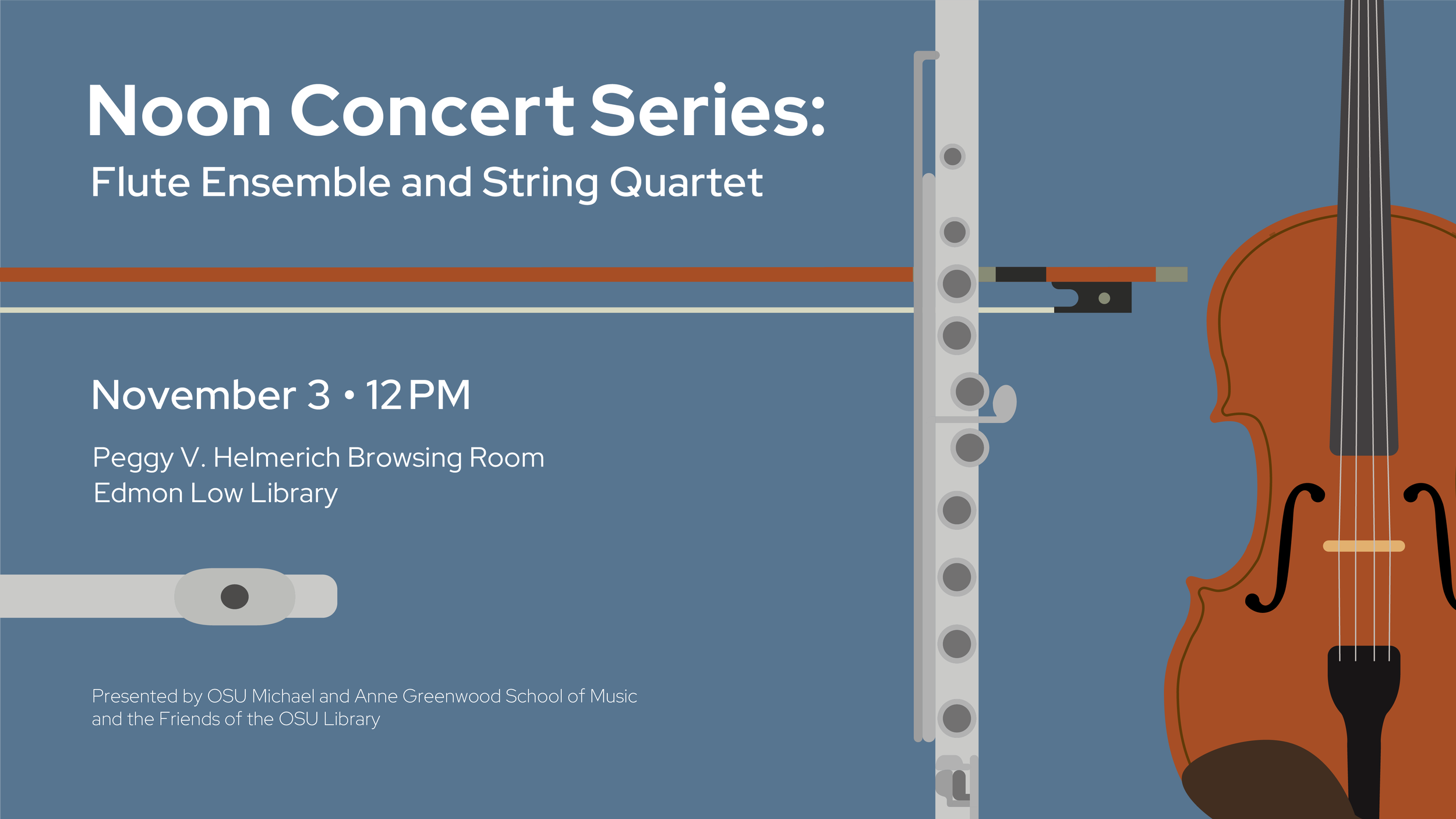 Noon Concert Series:
Flute Ensemble and String Quartet

November 3 • 12 PM

Peggy V. Helmerich Browsing Room
Edmon Low Library

Presented by OSU Michael and Anne Greenwood School of Music and the Friends of the OSU Library